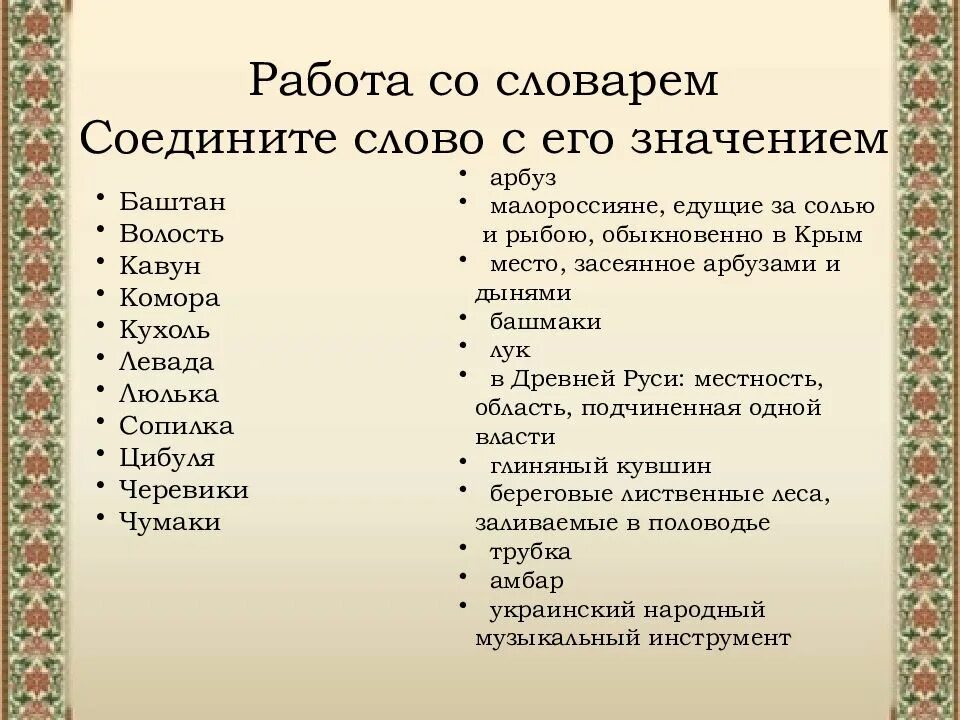 Работа со словарем
Соедините слово с его значением

• Баштан
• Волость
• Кавун
• Комора
• Кухоль
• Левада
• Люлька
• Сопилка
• Цибуля
• Черевики
• Чумаки

• арбуз
• малороссияне, едущие за солью и рыбою, обыкновенно в Крым
• место, засеянное арбузами и дынями
• башмаки
• лук
• в Древней Руси: местность, область, подчиненная одной власти
• глиняный кувшин
• береговые лиственные леса, заливаемые в половодье
• трубка
• амбар
• украинский народный музыкальный инструмент